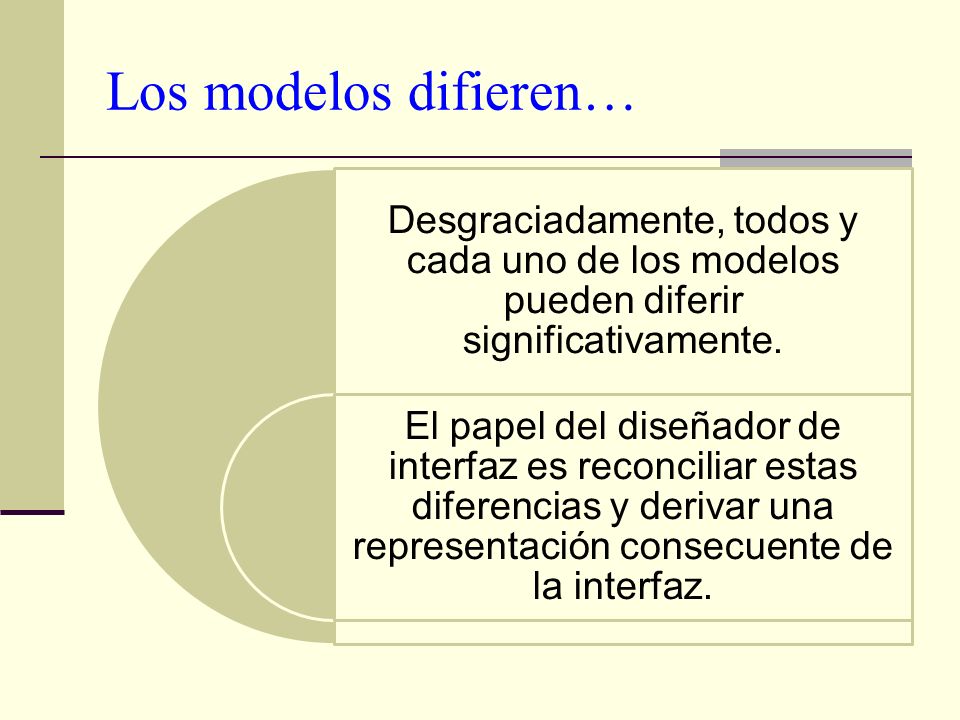 Los modelos difieren…

Desgraciadamente, todos y cada uno de los modelos pueden diferir significativamente.

El papel del diseñador de interfaz es reconciliar estas diferencias y derivar una representación consecuente de la interfaz.